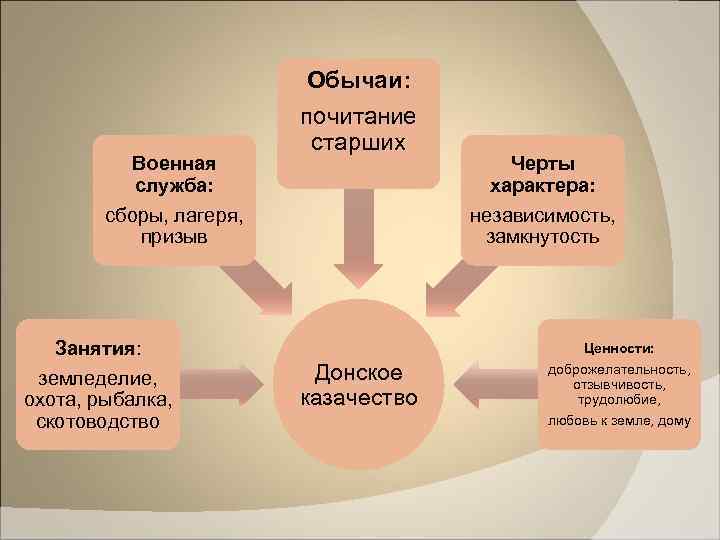 Обычаи:

почитание старших

Военная служба:

сборы, лагеря, призыв

Черты характера:

независимость, замкнутость

Занятия:

земледелие, охота, рыбалка, скотоводство

Донское казачество

Ценности:

доброжелательность, отзывчивость, трудолюбие,

любовь к земле, дому